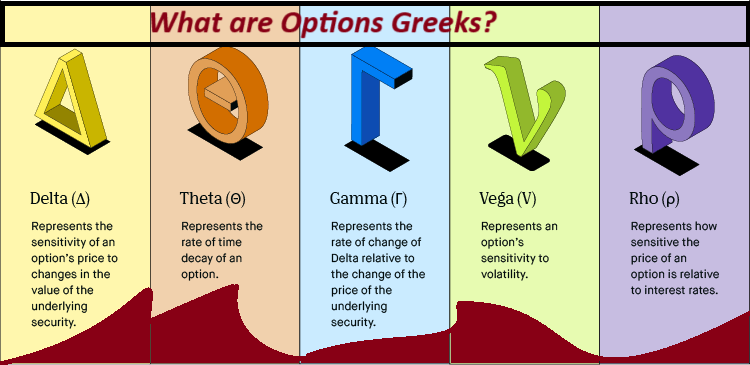 What are Options Greeks?

Delta (Δ)

Represents the sensitivity of an option's price to changes in the value of the underlying security.

Theta (Θ)

Represents the rate of time decay of an option.

Gamma (Γ)

Represents the rate of change of Delta relative to the change of the price of the underlying security.

Vega (V)

Represents an option's sensitivity to volatility.

Rho (ρ)

Represents how sensitive the price of an option is relative to interest rates.